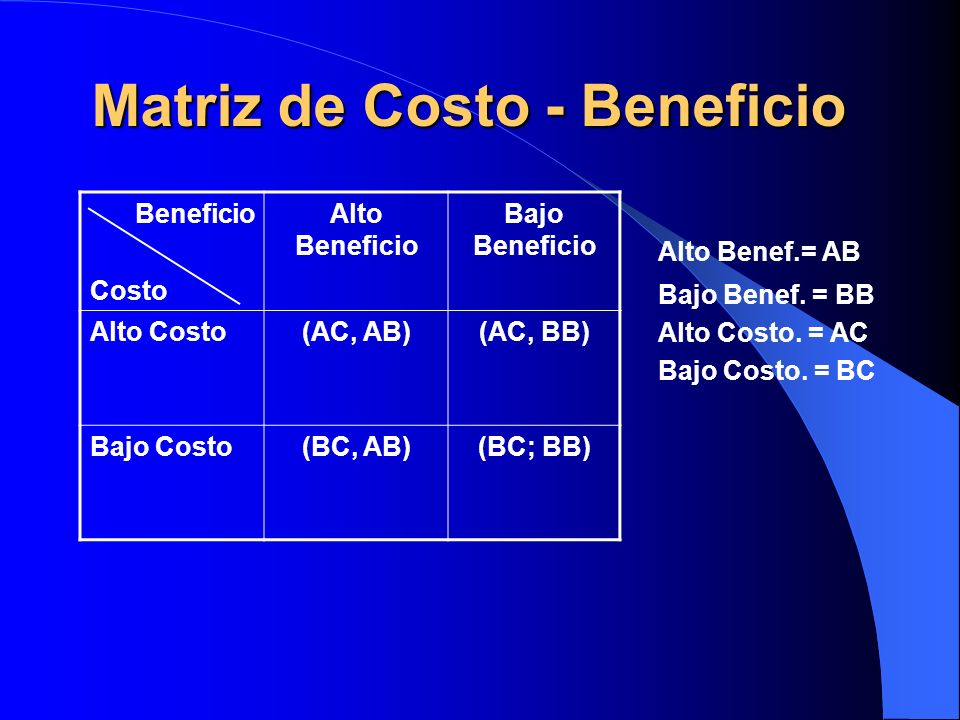 Matriz de Costo - Beneficio

| Beneficio Costo | Alto Beneficio | Bajo Beneficio |
|---|---|---|
| Alto Costo | (AC, AB) | (AC, BB) |
| Bajo Costo | (BC, AB) | (BC; BB) |

Alto Benef.= AB
Bajo Benef. = BB
Alto Costo. = AC
Bajo Costo. = BC